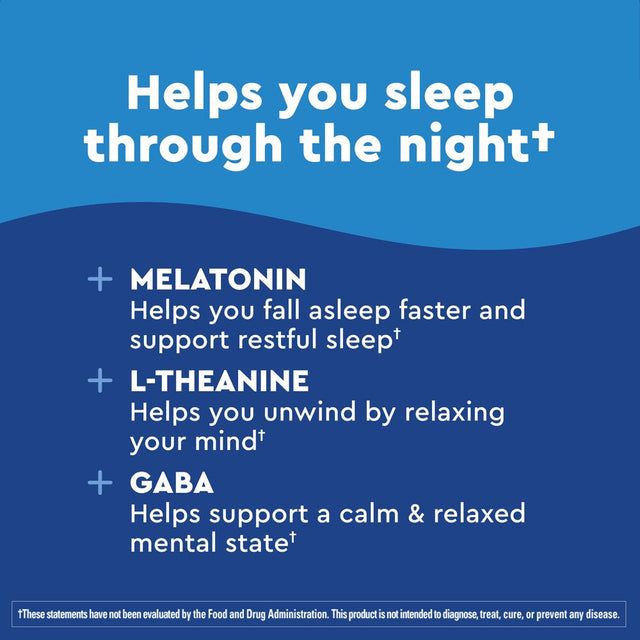 Helps you sleep through the night†

+ MELATONIN
Helps you fall asleep faster and support restful sleep†

+ L-THEANINE
Helps you unwind by relaxing your mind†

+ GABA
Helps support a calm & relaxed mental state†

†These statements have not been evaluated by the Food and Drug Administration. This product is not intended to diagnose, treat, cure, or prevent any disease.